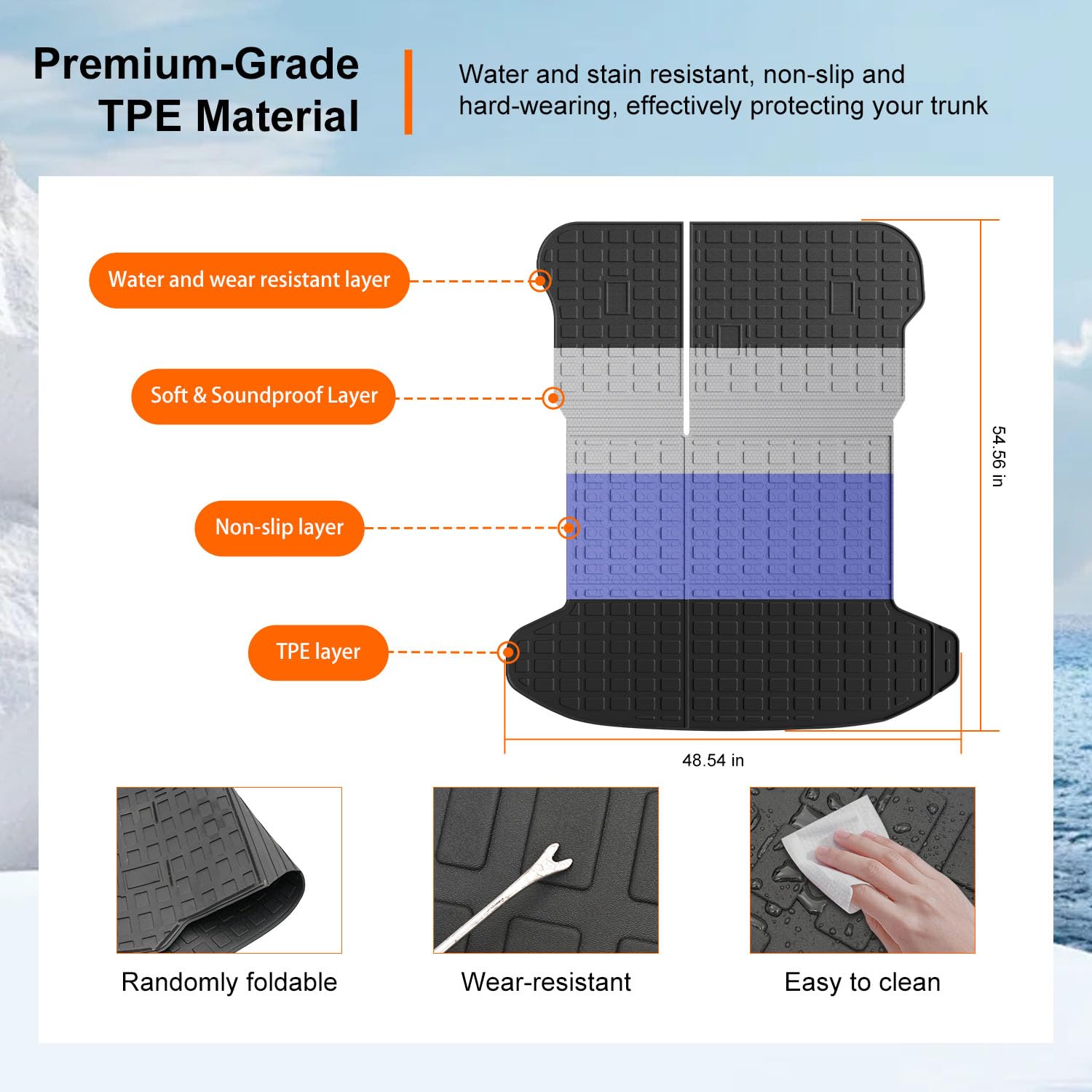 Premium-Grade TPE Material

Water and stain resistant, non-slip and hard-wearing, effectively protecting your trunk

Water and wear resistant layer

Soft & Soundproof Layer

Non-slip layer

TPE layer

54.56 in

48.54 in

Randomly foldable

Wear-resistant

Easy to clean